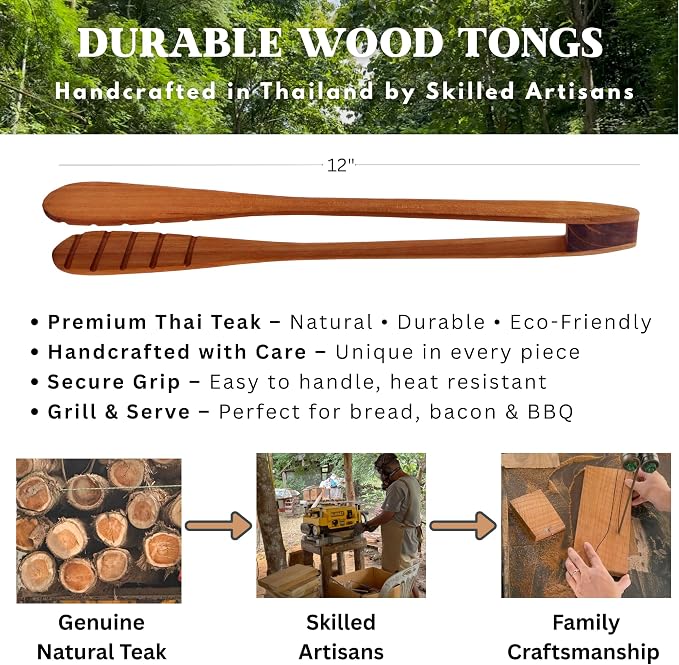 DURABLE WOOD TONGS
Handcrafted in Thailand by Skilled Artisans

12"

• Premium Thai Teak – Natural • Durable • Eco-Friendly
• Handcrafted with Care – Unique in every piece
• Secure Grip – Easy to handle, heat resistant
• Grill & Serve – Perfect for bread, bacon & BBQ

Genuine Natural Teak

Skilled Artisans

Family Craftsmanship